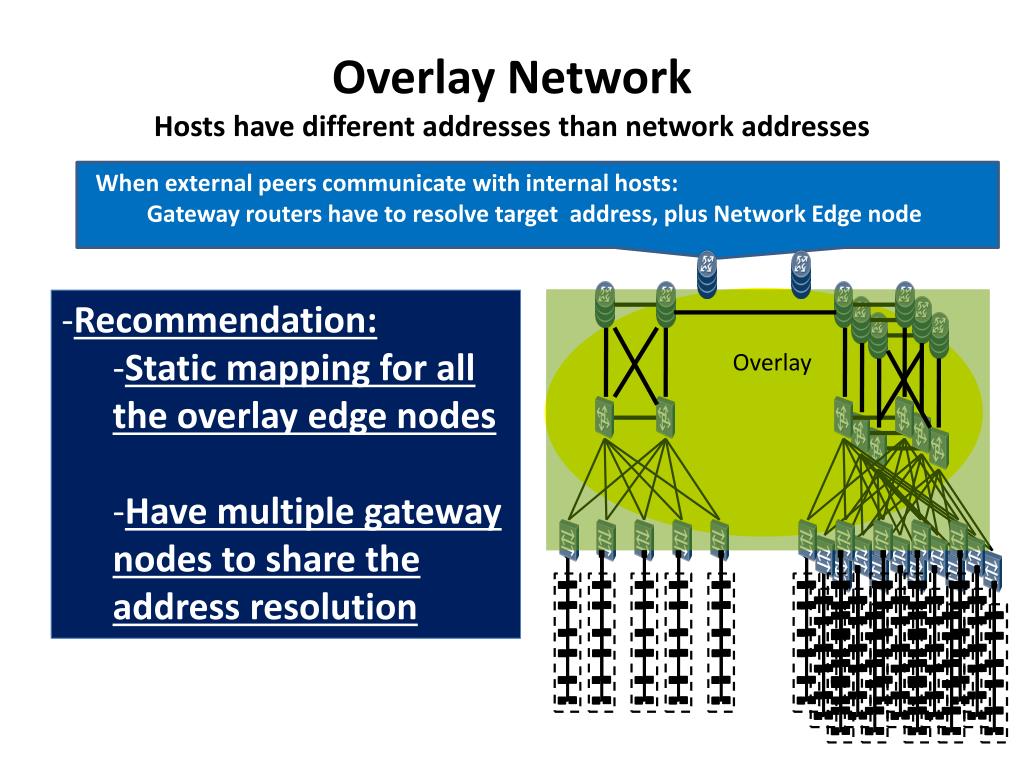 Overlay Network
Hosts have different addresses than network addresses

When external peers communicate with internal hosts:
Gateway routers have to resolve target address, plus Network Edge node

-Recommendation:
-Static mapping for all the overlay edge nodes

-Have multiple gateway nodes to share the address resolution

Overlay